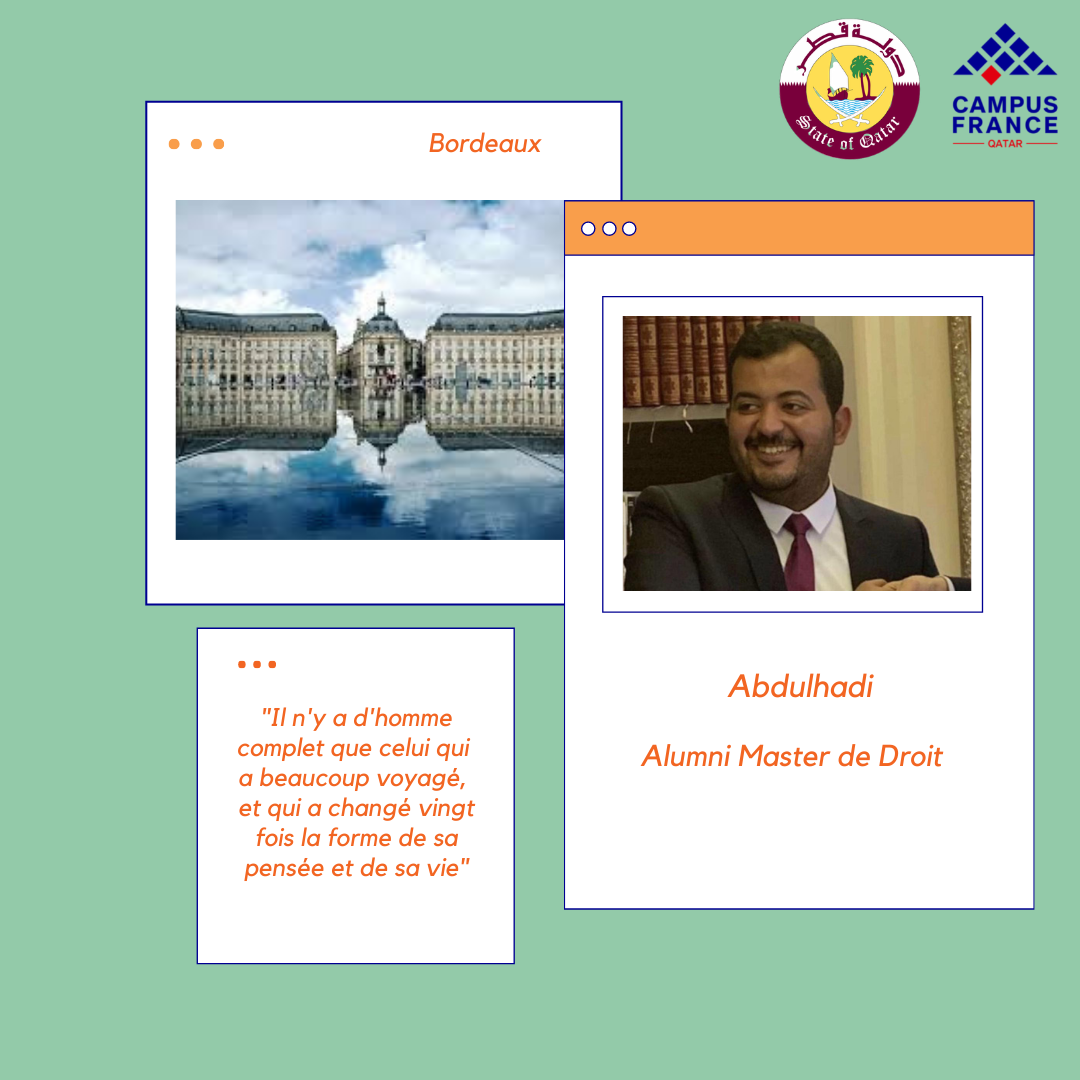 دولة قطر
State of Qatar

CAMPUS FRANCE
QATAR

Bordeaux

"Il n'y a d'homme complet que celui qui a beaucoup voyagé, et qui a changé vingt fois la forme de sa pensée et de sa vie"

Abdulhadi

Alumni Master de Droit